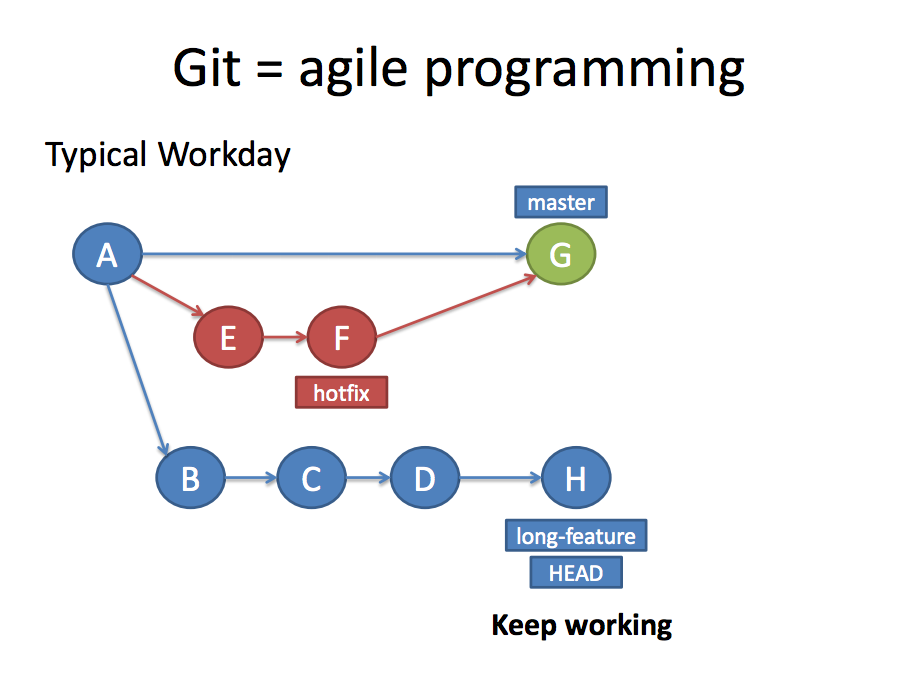 Git = agile programming

Typical Workday

master

A

G

E

F

hotfix

B

C

D

H

long-feature

HEAD

Keep working